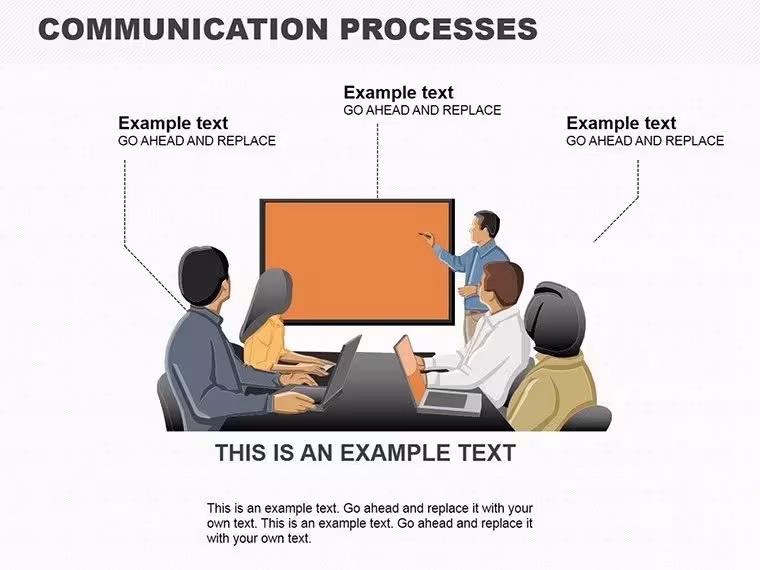 COMMUNICATION PROCESSES

Example text
GO AHEAD AND REPLACE

Example text
GO AHEAD AND REPLACE

Example text
GO AHEAD AND REPLACE

THIS IS AN EXAMPLE TEXT

This is an example text. Go ahead and replace it with your own text. This is an example text. Go ahead and replace it with your own text.